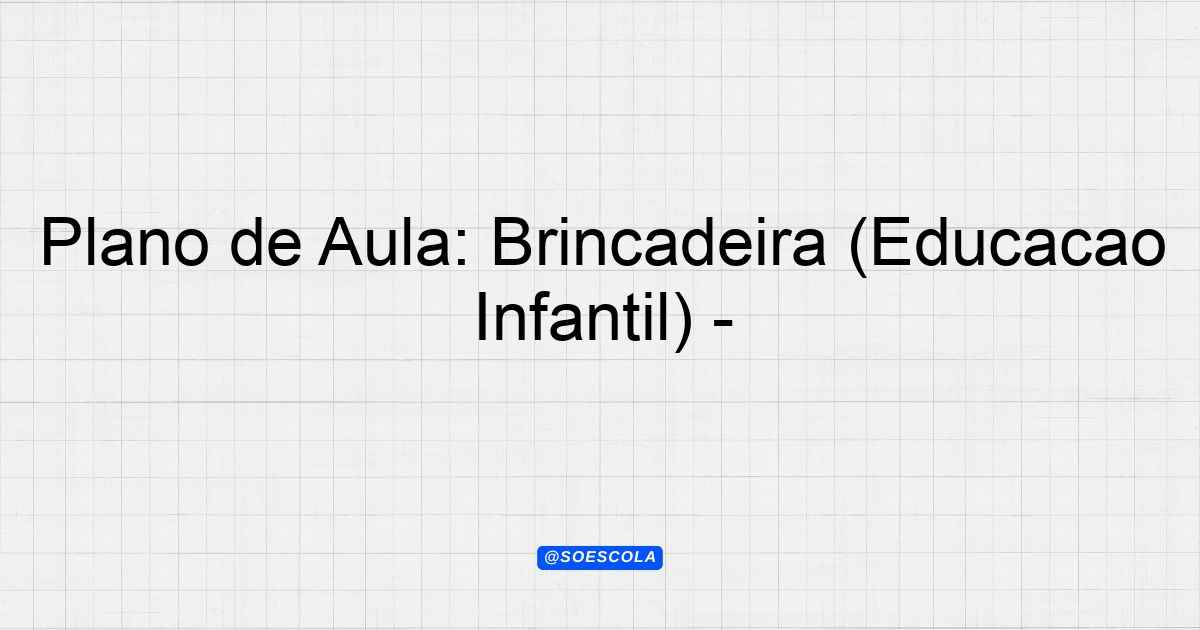 Plano de Aula: Brincadeira (Educacao Infantil) -

@SOESCOLA